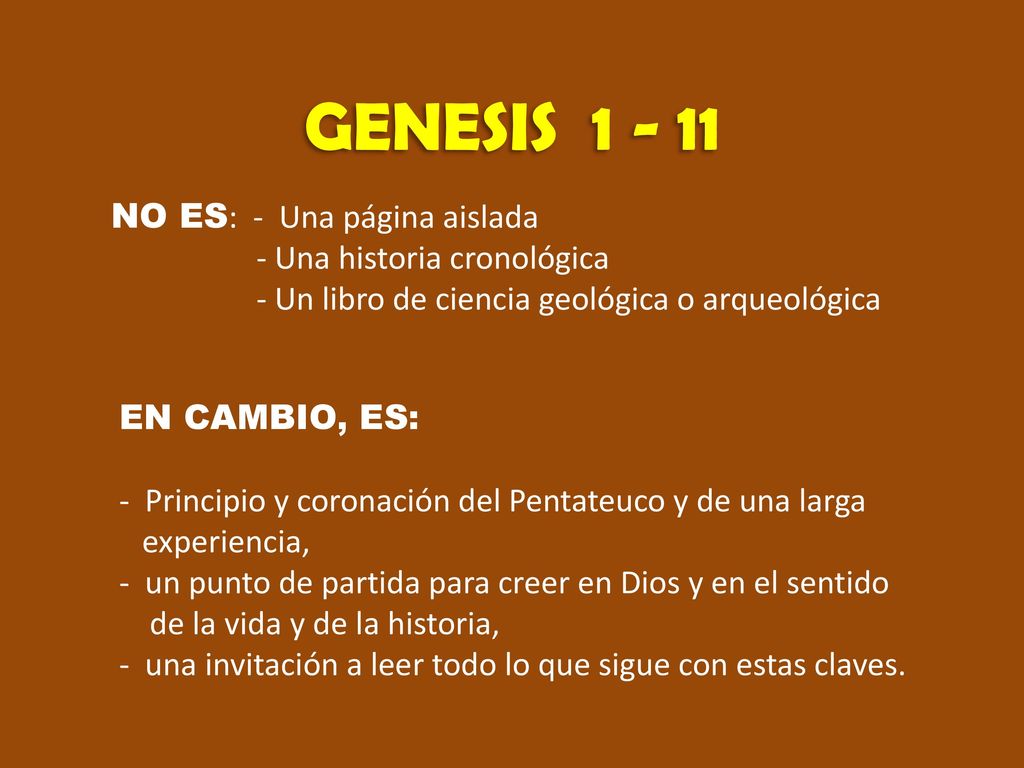 GENESIS 1 - 11

NO ES: - Una página aislada
- Una historia cronológica
- Un libro de ciencia geológica o arqueológica

EN CAMBIO, ES:

- Principio y coronación del Pentateuco y de una larga experiencia,
- un punto de partida para creer en Dios y en el sentido de la vida y de la historia,
- una invitación a leer todo lo que sigue con estas claves.